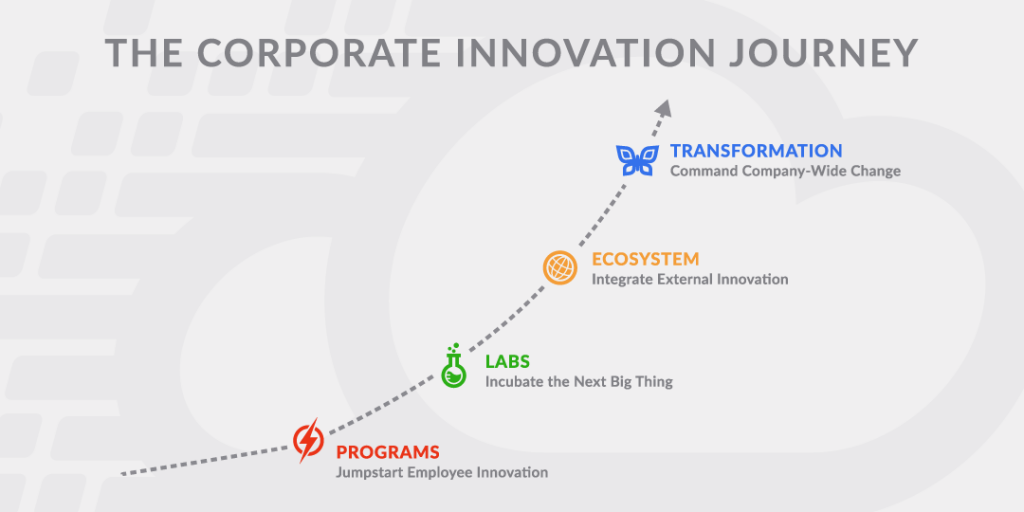 THE CORPORATE INNOVATION JOURNEY

TRANSFORMATION
Command Company-Wide Change

ECOSYSTEM
Integrate External Innovation

LABS
Incubate the Next Big Thing

PROGRAMS
Jumpstart Employee Innovation